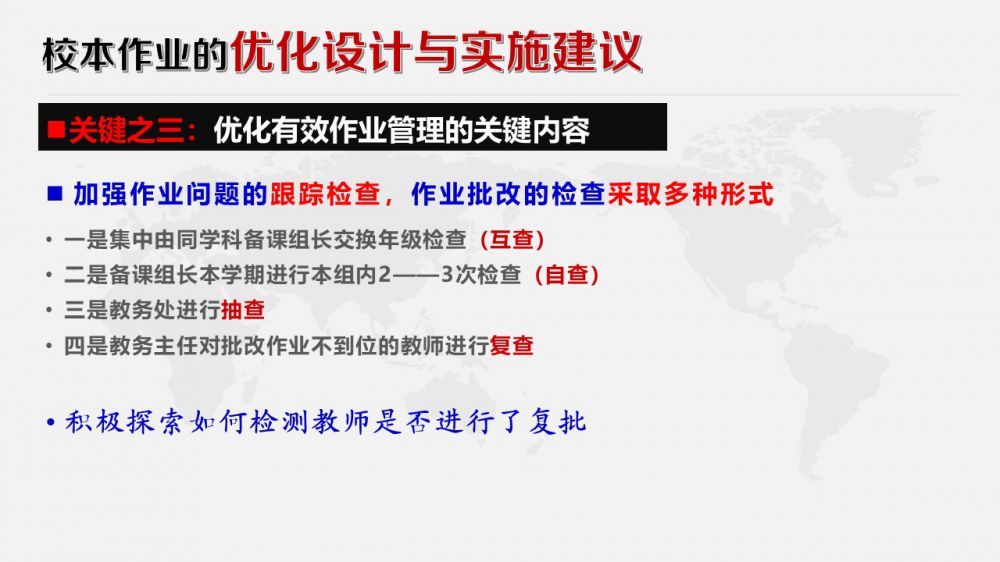 校本作业的优化设计与实施建议

■关键之三：优化有效作业管理的关键内容

■ 加强作业问题的跟踪检查，作业批改的检查采取多种形式

• 一是集中由同学科备课组长交换年级检查（互查）
• 二是备课组长本学期进行本组内2——3次检查（自查）
• 三是教务处进行抽查
• 四是教务主任对批改作业不到位的教师进行复查

• 积极探索如何检测教师是否进行了复批